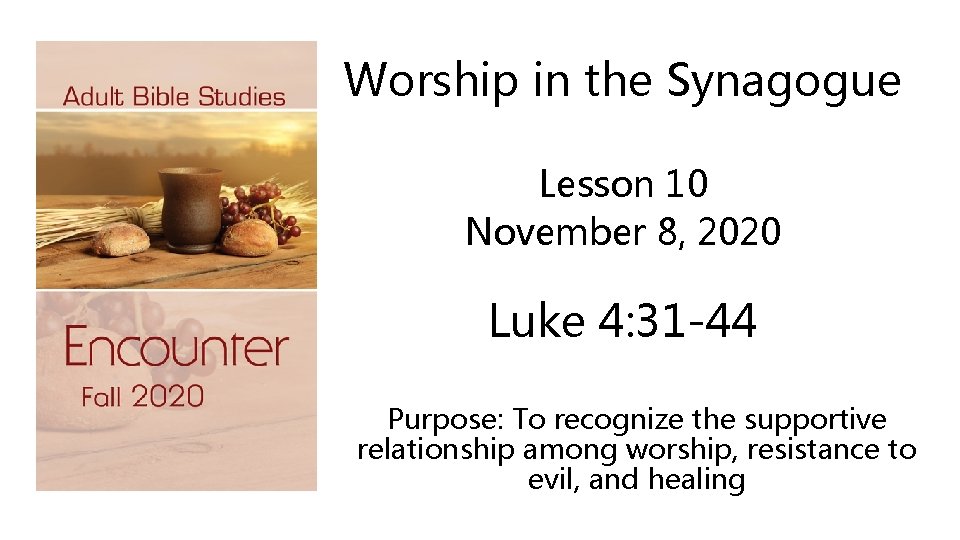 Adult Bible Studies

Encounter
Fall 2020

Worship in the Synagogue

Lesson 10
November 8, 2020

Luke 4:31-44

Purpose: To recognize the supportive relationship among worship, resistance to evil, and healing